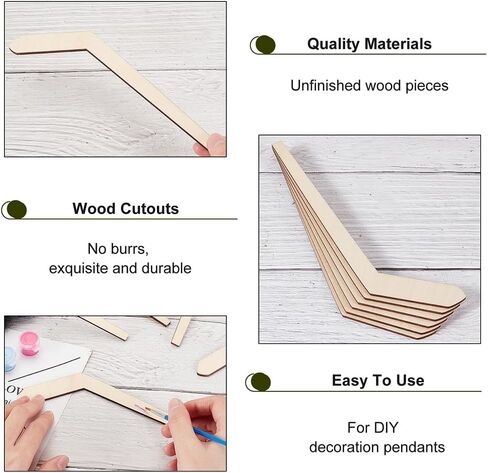 Quality Materials

Unfinished wood pieces

Wood Cutouts

No burrs,
exquisite and durable

Easy To Use

For DIY
decoration pendants